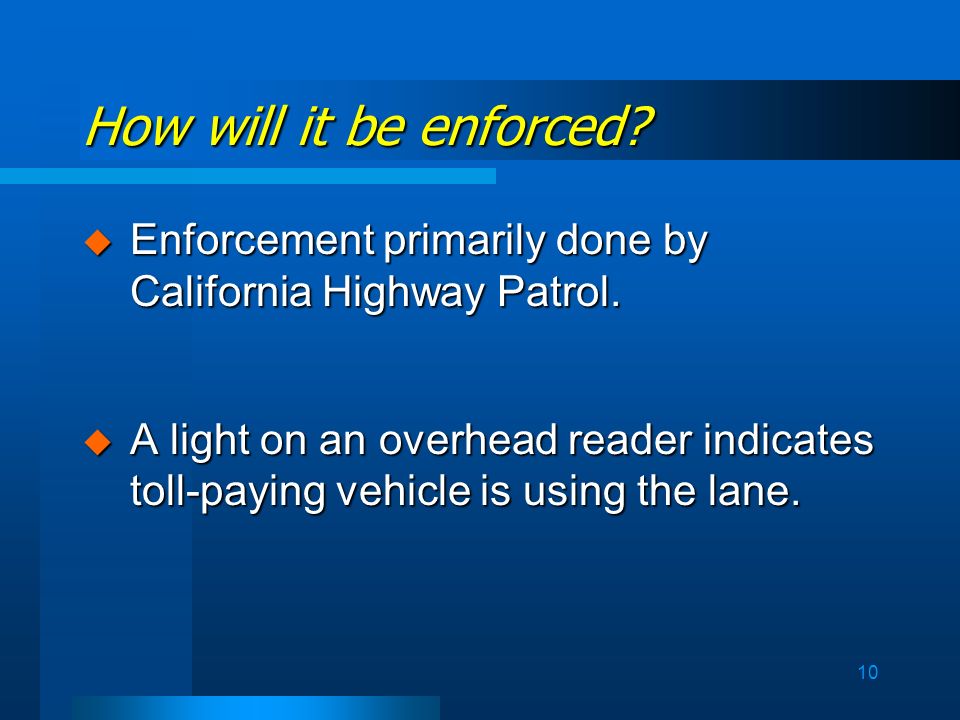 How will it be enforced?

◆ Enforcement primarily done by California Highway Patrol.

◆ A light on an overhead reader indicates toll-paying vehicle is using the lane.

10